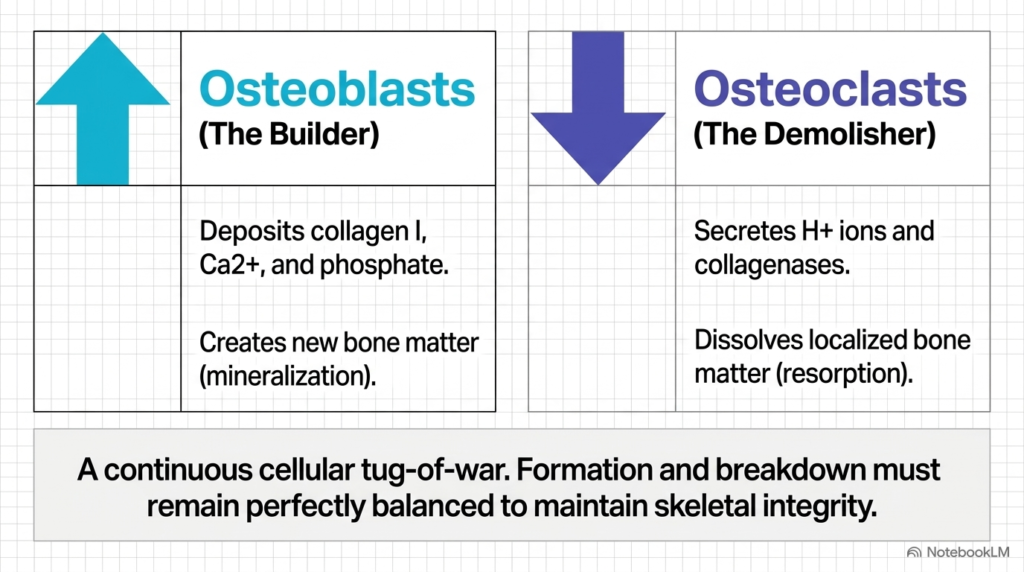 Osteoblasts
(The Builder)

Deposits collagen I, Ca2+, and phosphate.

Creates new bone matter (mineralization).

Osteoclasts
(The Demolisher)

Secretes H+ ions and collagenases.

Dissolves localized bone matter (resorption).

A continuous cellular tug-of-war. Formation and breakdown must remain perfectly balanced to maintain skeletal integrity.

NotebookLM